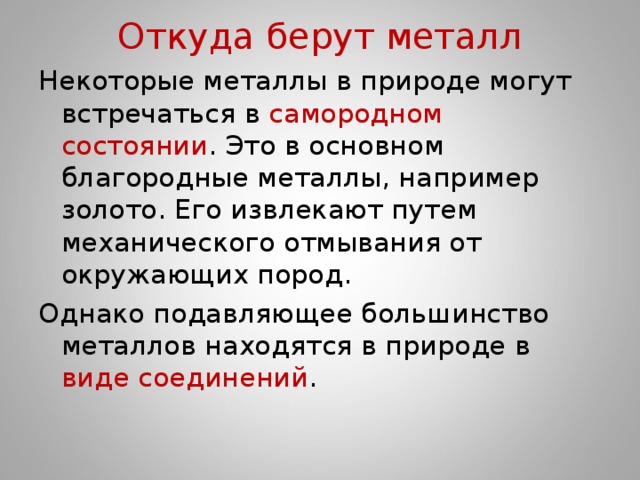 Откуда берут металл

Некоторые металлы в природе могут встречаться в самородном состоянии. Это в основном благородные металлы, например золото. Его извлекают путем механического отмывания от окружающих пород.

Однако подавляющее большинство металлов находятся в природе в виде соединений.